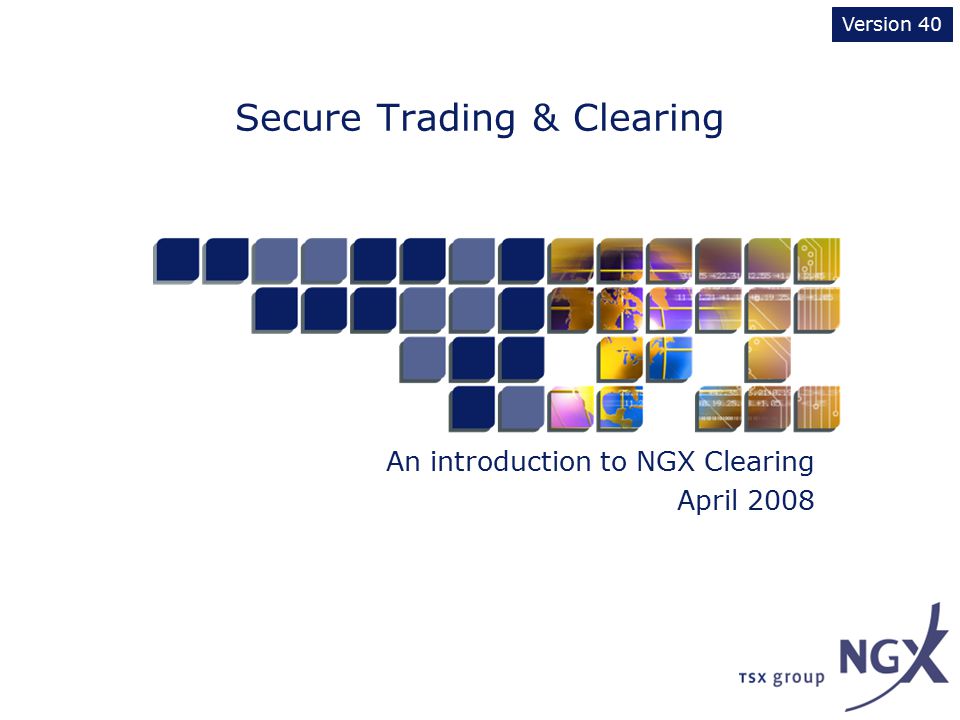 Version 40

Secure Trading & Clearing

An introduction to NGX Clearing
April 2008

TSX group NGX